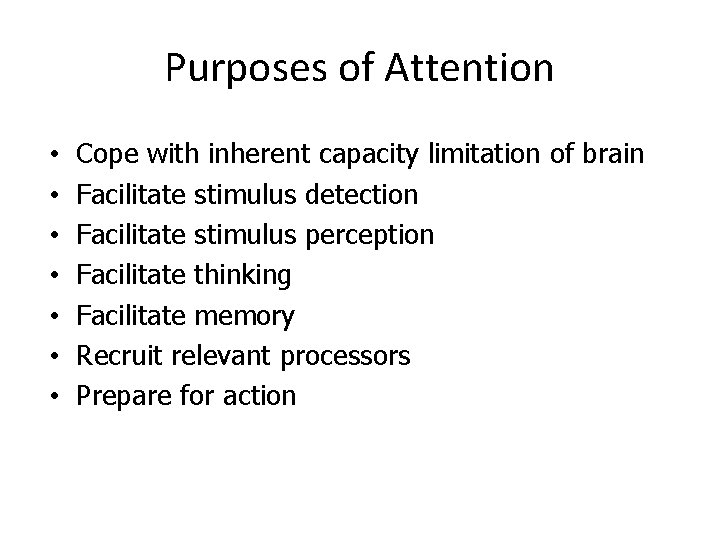 Purposes of Attention

• Cope with inherent capacity limitation of brain
• Facilitate stimulus detection
• Facilitate stimulus perception
• Facilitate thinking
• Facilitate memory
• Recruit relevant processors
• Prepare for action